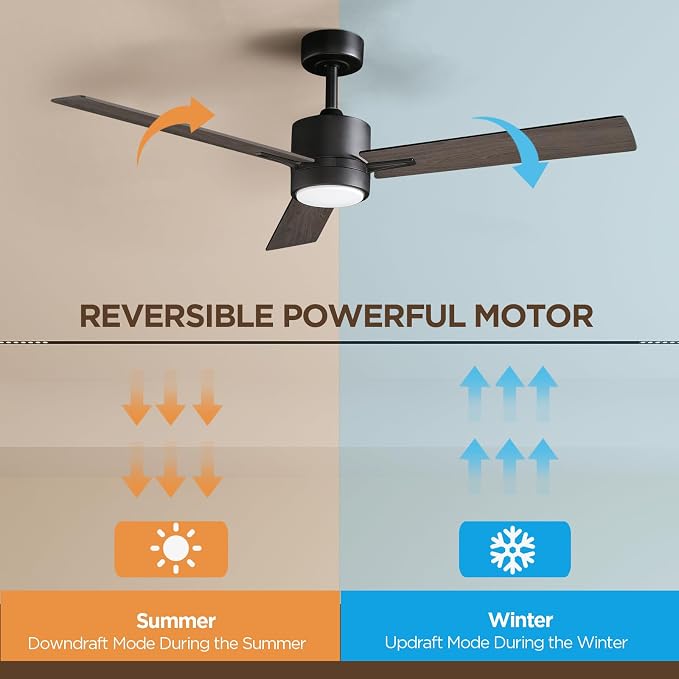 REVERSIBLE POWERFUL MOTOR

Summer
Downdraft Mode During the Summer

Winter
Updraft Mode During the Winter